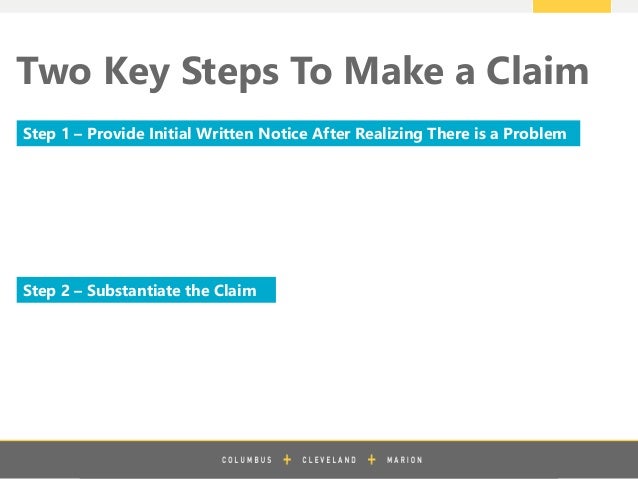 Two Key Steps To Make a Claim

Step 1 – Provide Initial Written Notice After Realizing There is a Problem

Step 2 – Substantiate the Claim

COLUMBUS + CLEVELAND + MARION